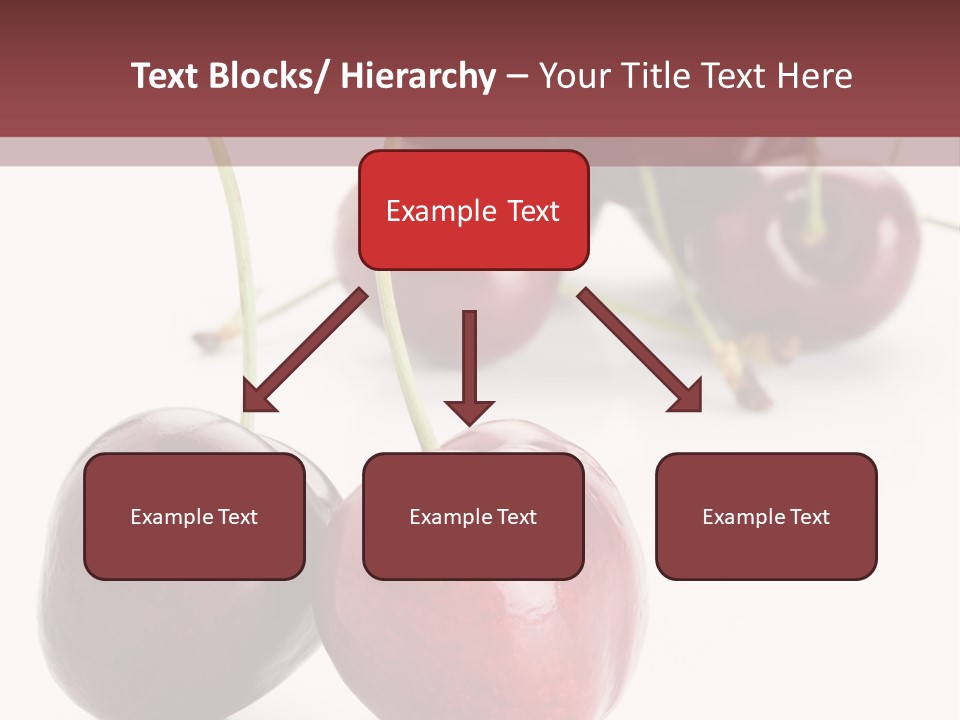 Text Blocks/ Hierarchy – Your Title Text Here

Example Text

Example Text

Example Text

Example Text